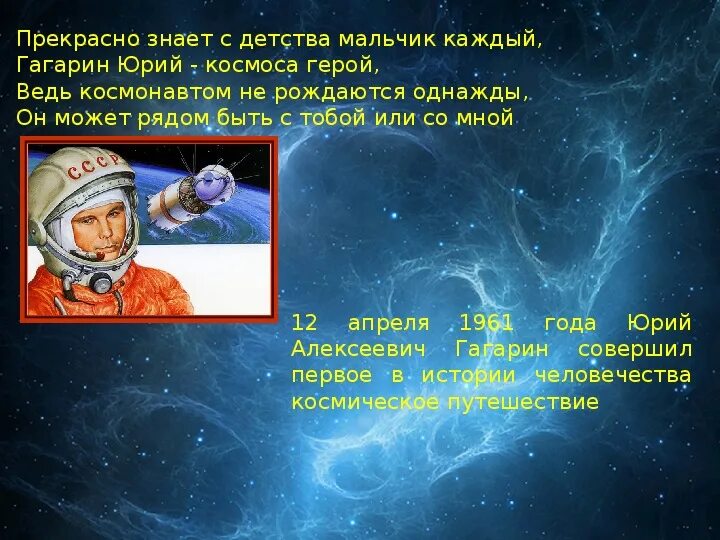 Прекрасно знает с детства мальчик каждый,
Гагарин Юрий - космоса герой,
Ведь космонавтом не рождаются однажды,
Он может рядом быть с тобой или со мной

СССР

12 апреля 1961 года Юрий Алексеевич Гагарин совершил первое в истории человечества космическое путешествие